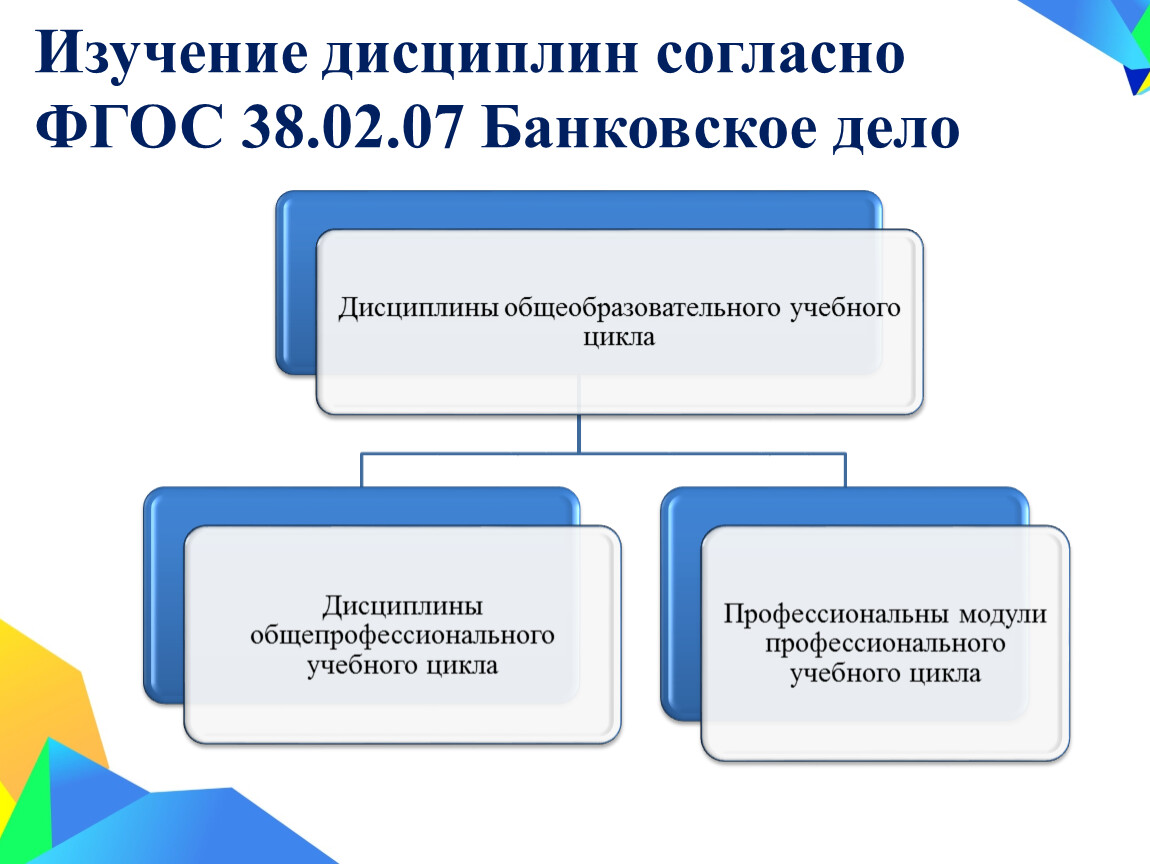 Изучение дисциплин согласно ФГОС 38.02.07 Банковское дело

Дисциплины общеобразовательного учебного цикла

Дисциплины общепрофессионального учебного цикла

Профессиональны модули профессионального учебного цикла